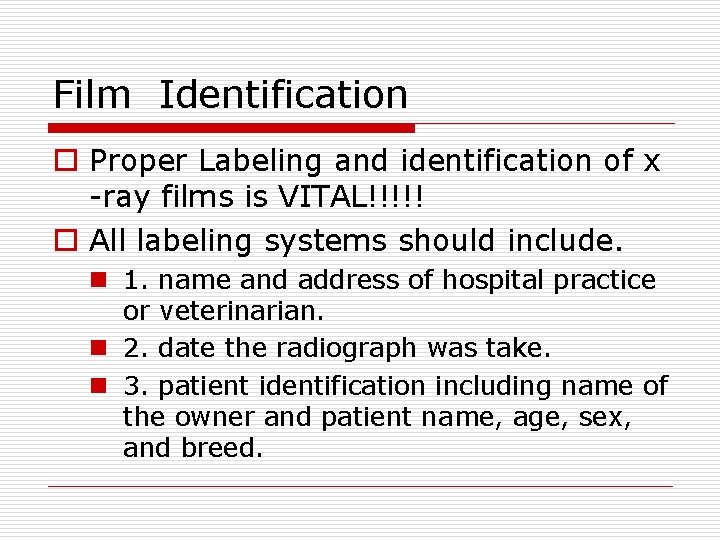 Film Identification

Proper Labeling and identification of x -ray films is VITAL!!!!!

All labeling systems should include.

1. name and address of hospital practice or veterinarian.

2. date the radiograph was take.

3. patient identification including name of the owner and patient name, age, sex, and breed.